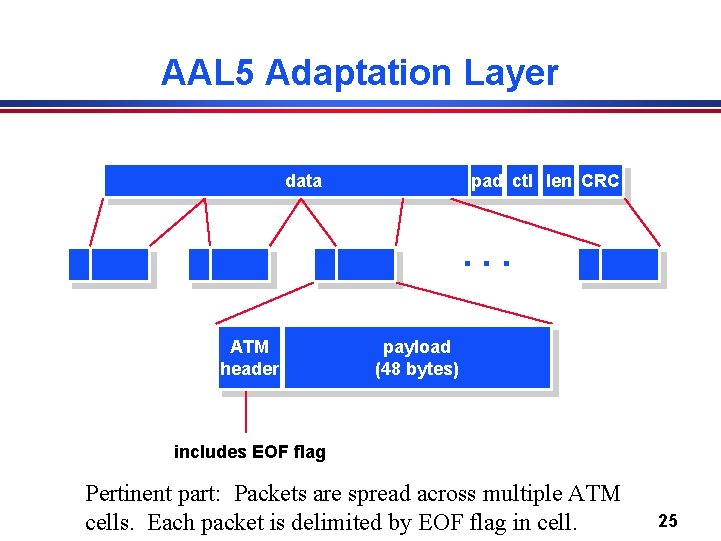 AAL5 Adaptation Layer

data

pad

ctl

len

CRC

. . .

ATM header

payload (48 bytes)

includes EOF flag

Pertinent part: Packets are spread across multiple ATM cells. Each packet is delimited by EOF flag in cell.

25